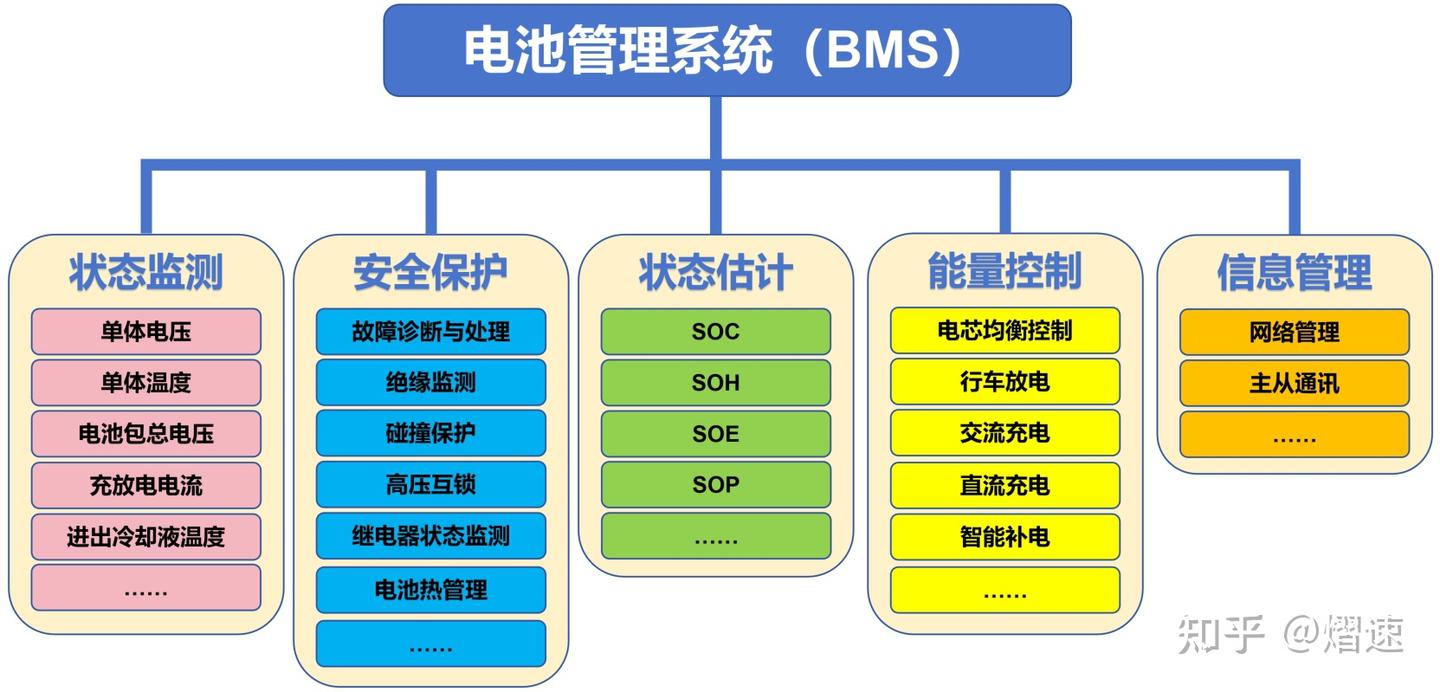 电池管理系统（BMS）

状态监测
单体电压
单体温度
电池包总电压
充放电电流
进出冷却液温度
……

安全保护
故障诊断与处理
绝缘监测
碰撞保护
高压互锁
继电器状态监测
电池热管理
……

状态估计
SOC
SOH
SOE
SOP
……

能量控制
电芯均衡控制
行车放电
交流充电
直流充电
智能补电
……

信息管理
网络管理
主从通讯
……

知乎 @熠速